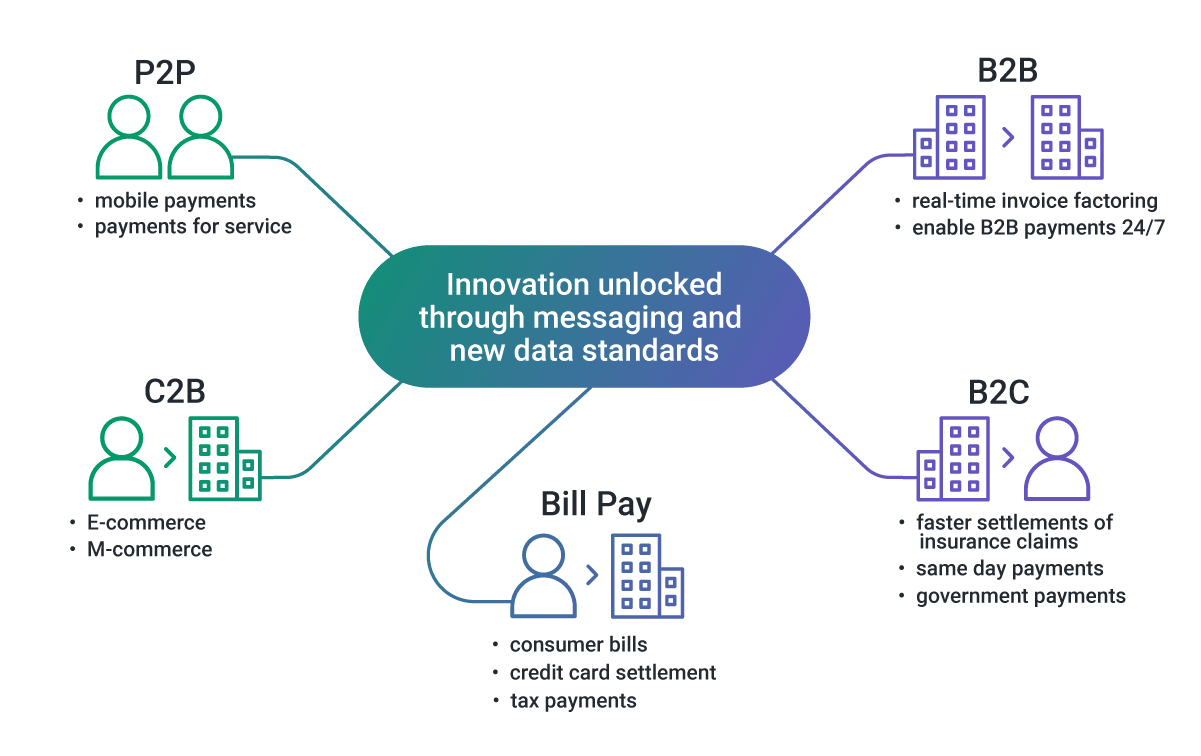 P2P

• mobile payments
• payments for service

B2B

• real-time invoice factoring
• enable B2B payments 24/7

Innovation unlocked through messaging and new data standards

C2B

• E-commerce
• M-commerce

B2C

• faster settlements of insurance claims
• same day payments
• government payments

Bill Pay

• consumer bills
• credit card settlement
• tax payments